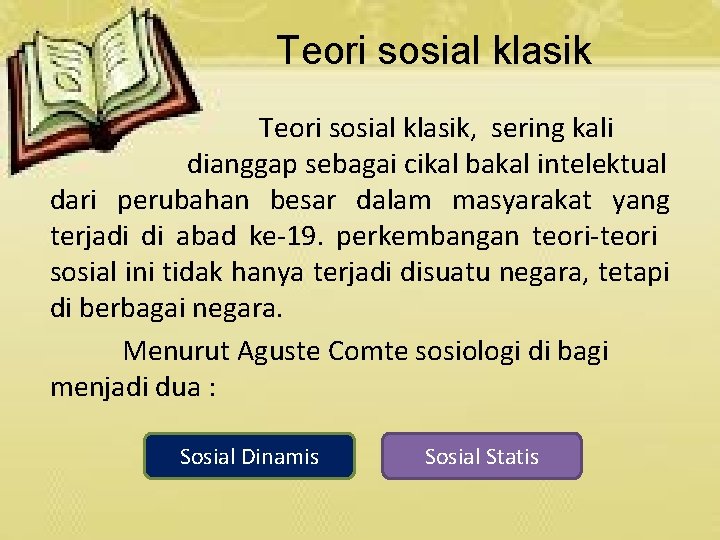 Teori sosial klasik

Teori sosial klasik, sering kali dianggap sebagai cikal bakal intelektual dari perubahan besar dalam masyarakat yang terjadi di abad ke-19. perkembangan teori-teori sosial ini tidak hanya terjadi disuatu negara, tetapi di berbagai negara.

Menurut Aguste Comte sosiologi di bagi menjadi dua :

Sosial Dinamis

Sosial Statis